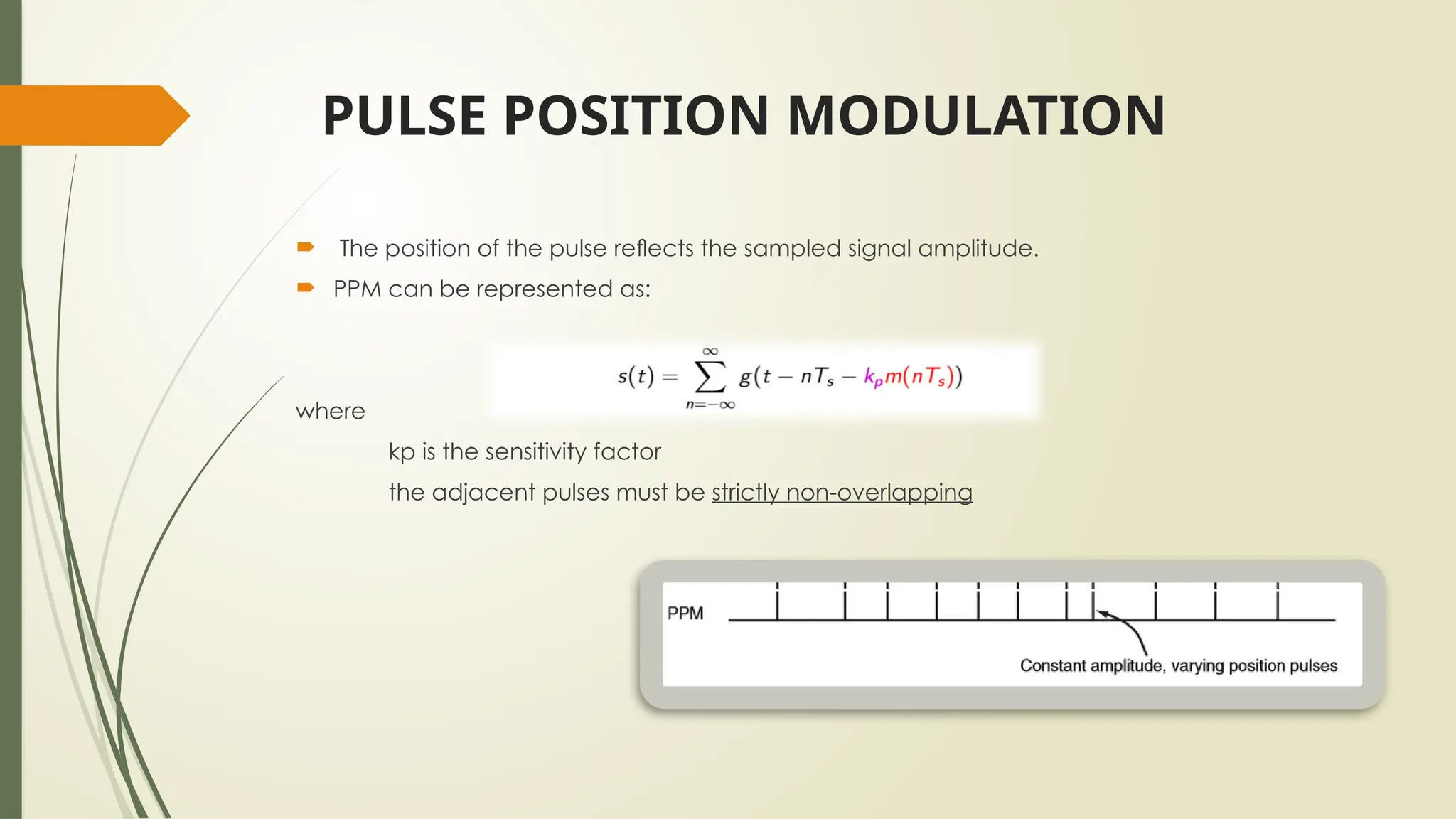 PULSE POSITION MODULATION

The position of the pulse reflects the sampled signal amplitude.

PPM can be represented as:

$s(t) = \sum_{n=-\infty}^{\infty} g(t - nT_s - k_p m(nT_s))$

where

kp is the sensitivity factor

the adjacent pulses must be strictly non-overlapping

PPM

Constant amplitude, varying position pulses